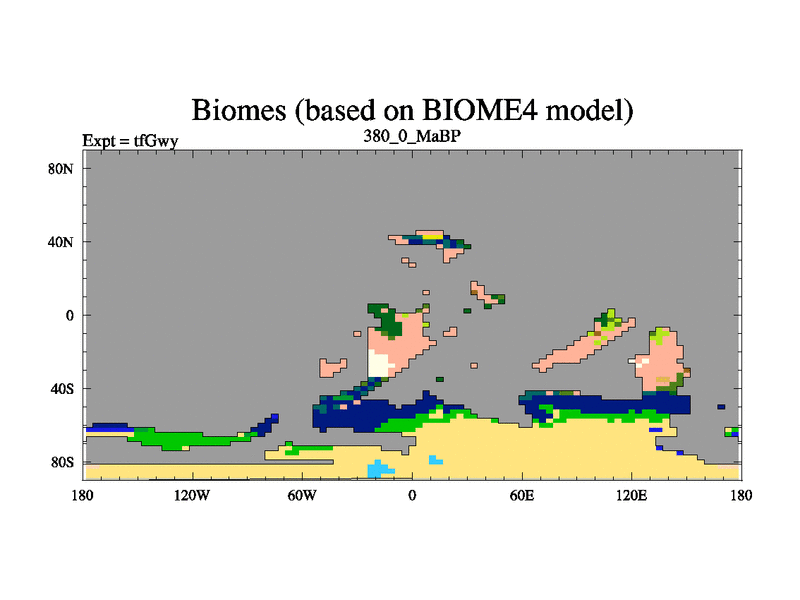 Biomes (based on BIOME4 model)

Expt = tfGwy

380_0_MaBP

80N
40N
0
40S
80S

180
120W
60W
0
60E
120E
180